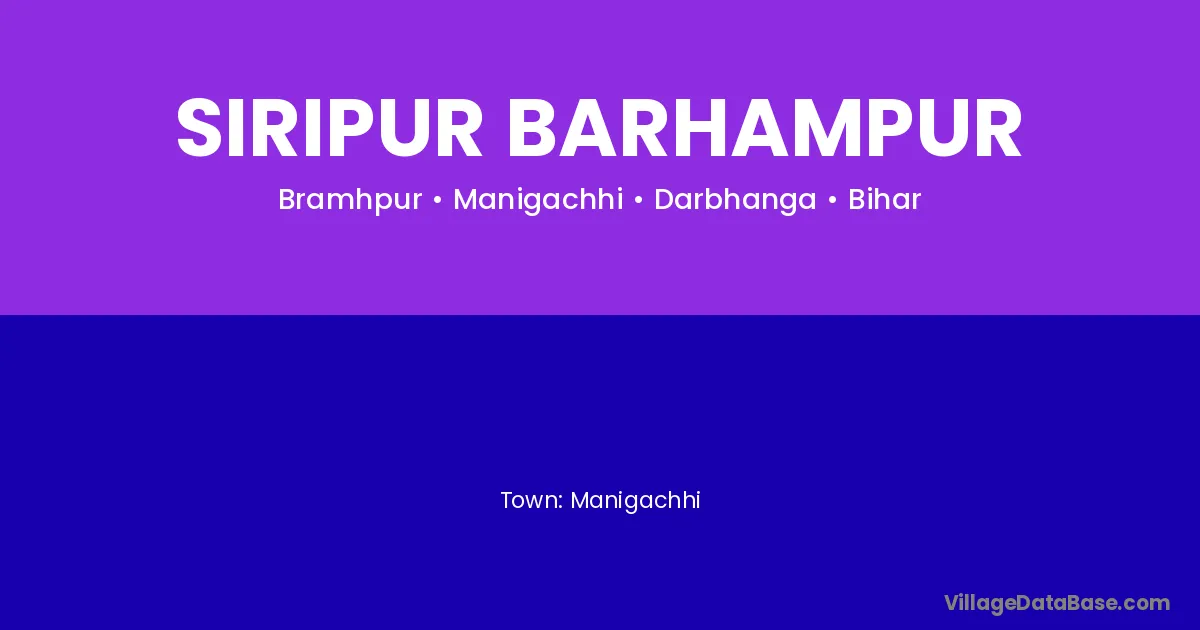 SIRIPUR BARHAMPUR

Bramhpur • Manigachhi • Darbhanga • Bihar

Town: Manigachhi

VillageDataBase.com